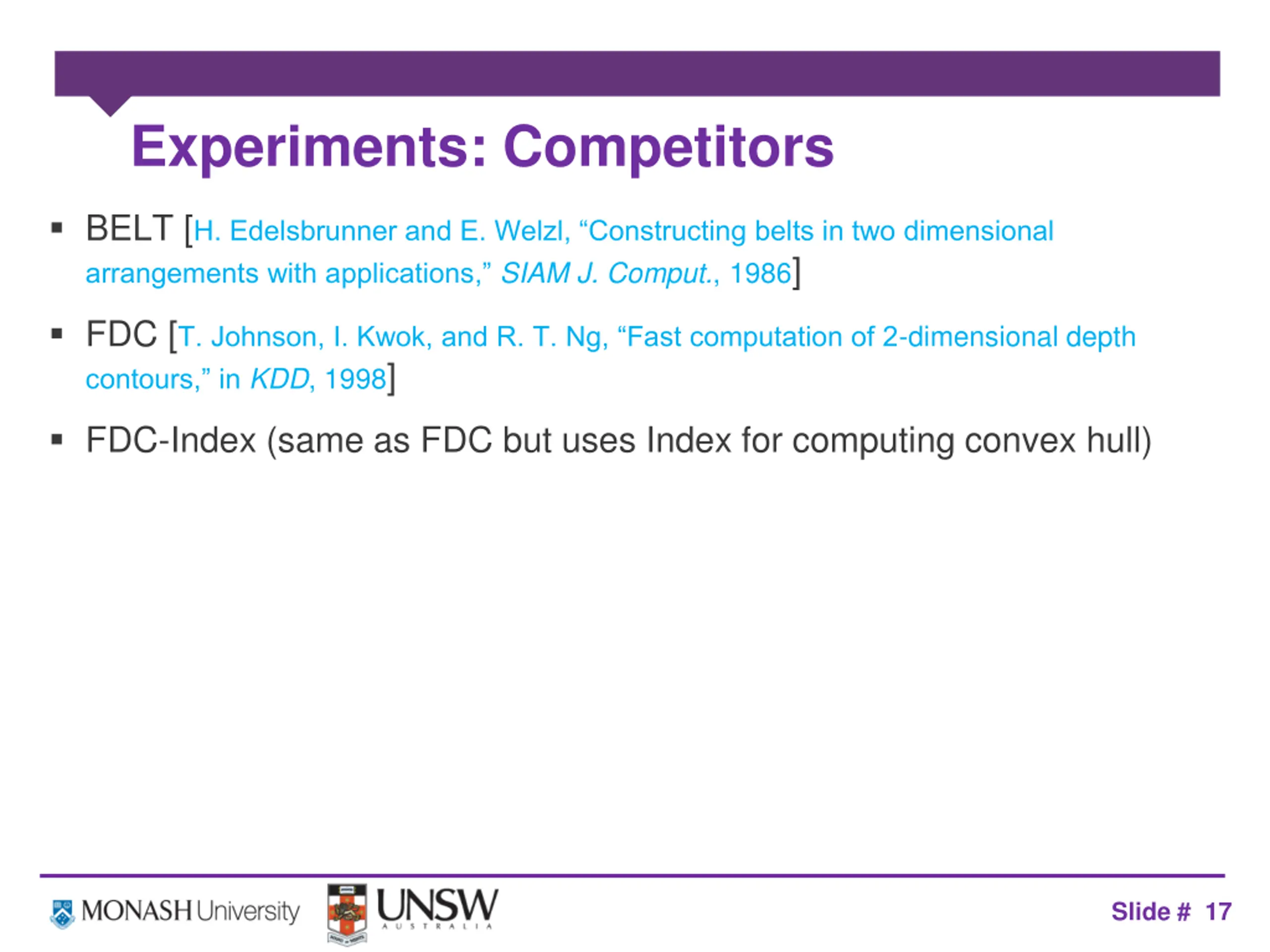 Experiments: Competitors

▪ BELT [H. Edelsbrunner and E. Welzl, “Constructing belts in two dimensional arrangements with applications,” SIAM J. Comput., 1986]

▪ FDC [T. Johnson, I. Kwok, and R. T. Ng, “Fast computation of 2-dimensional depth contours,” in KDD, 1998]

▪ FDC-Index (same as FDC but uses Index for computing convex hull)

MONASH University UNSW AUSTRALIA

Slide # 17